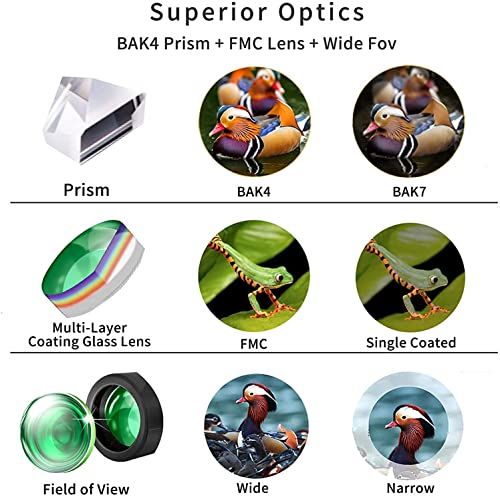 Superior Optics
BAK4 Prism + FMC Lens + Wide Fov

Prism

BAK4

BAK7

Multi-Layer Coating Glass Lens

FMC

Single Coated

Field of View

Wide

Narrow